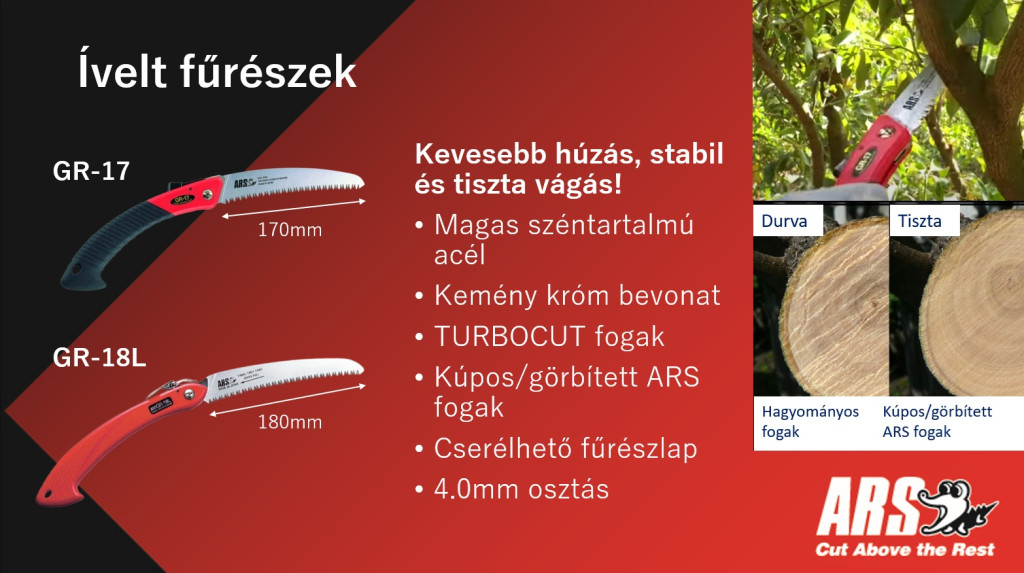 Ívelt fűrészek

GR-17

170mm

GR-18L

180mm

Kevesebb húzás, stabil és tiszta vágás!

• Magas széntartalmú acél
• Kemény króm bevonat
• TURBOCUT fogak
• Kúpos/görbített ARS fogak
• Cserélhető fűrészlap
• 4.0mm osztás

Durva

Tiszta

Hagyományos fogak

Kúpos/görbített ARS fogak

ARS
Cut Above the Rest